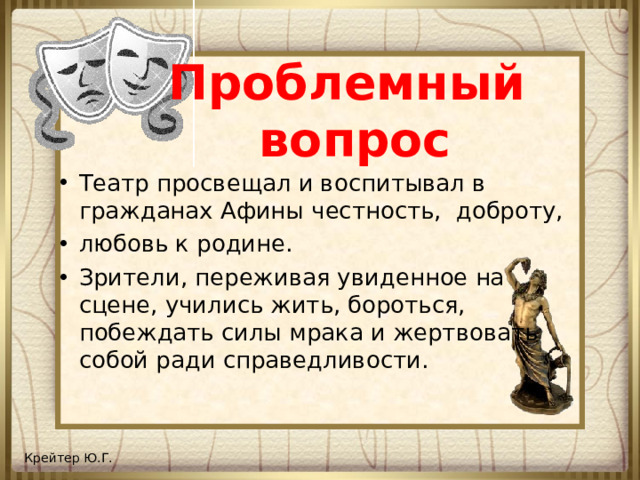 Проблемный вопрос

• Театр просвещал и воспитывал в гражданах Афины честность, доброту,
• любовь к родине.
• Зрители, переживая увиденное на сцене, учились жить, бороться, побеждать силы мрака и жертвовать собой ради справедливости.

Крейтер Ю.Г.